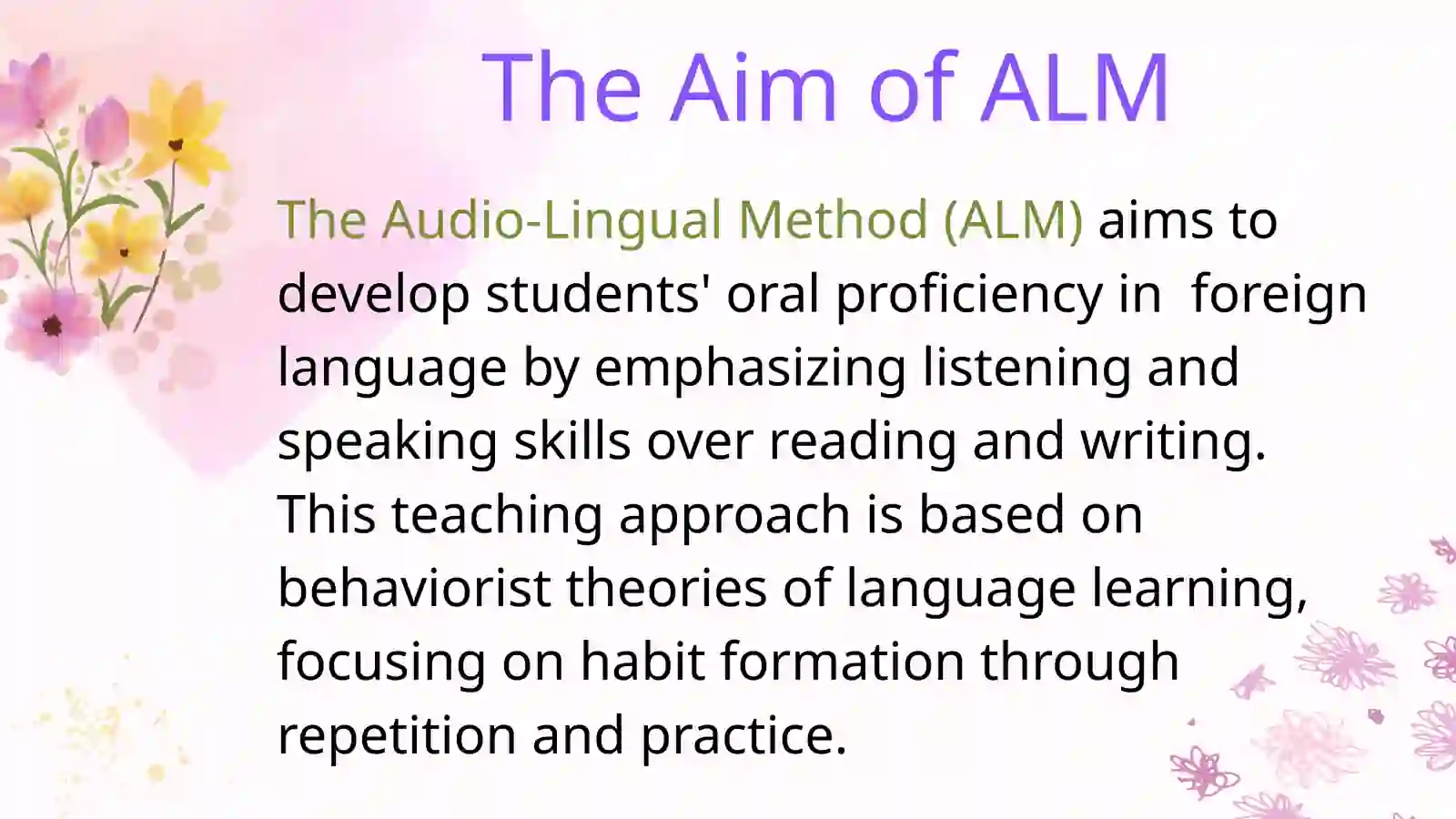 The Aim of ALM

The Audio-Lingual Method (ALM) aims to develop students' oral proficiency in  foreign language by emphasizing listening and speaking skills over reading and writing. This teaching approach is based on behaviorist theories of language learning, focusing on habit formation through repetition and practice.